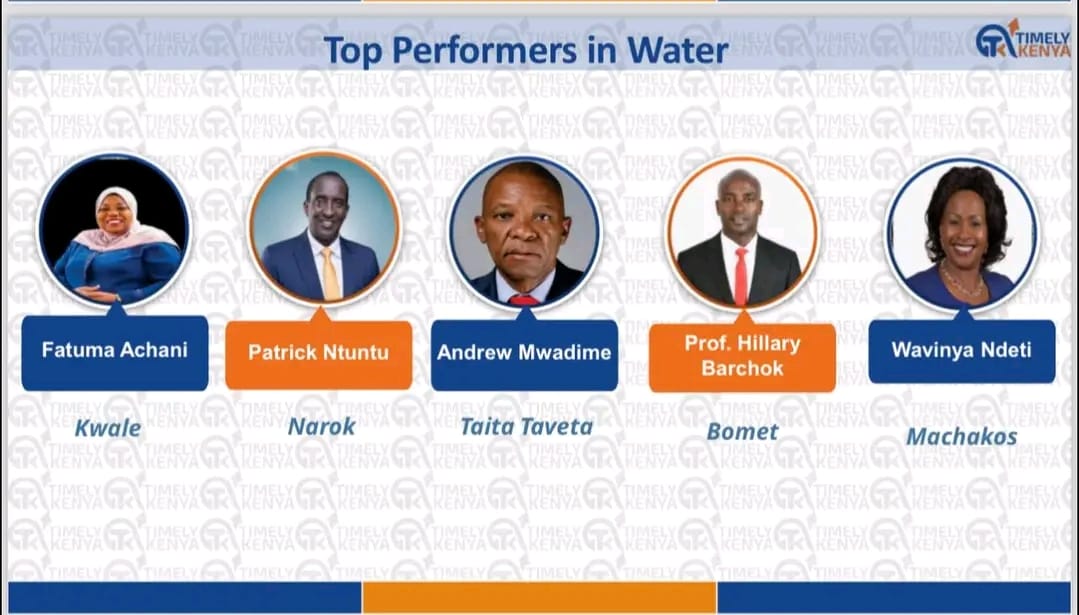 Top Performers in Water

TIMELY KENYA

Fatuma Achani

Kwale

Patrick Ntuntu

Narok

Andrew Mwadime

Taita Taveta

Prof. Hillary Barchok

Bomet

Wavinya Ndeti

Machakos